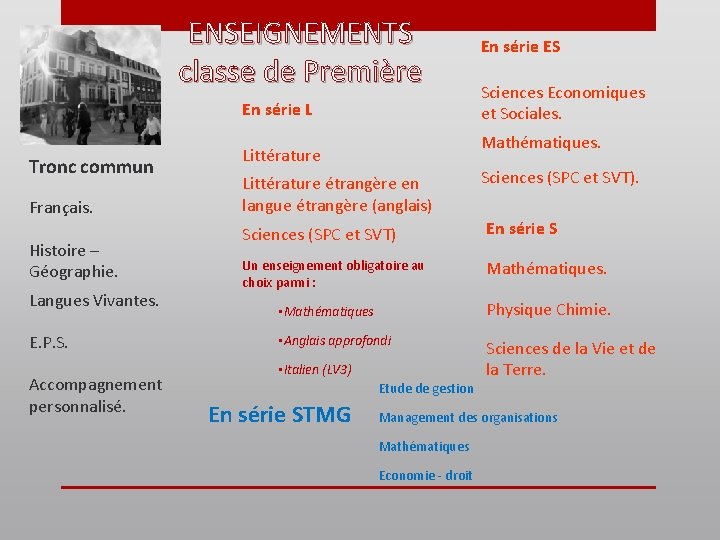 ENSEIGNEMENTS
classe de Première

Tronc commun

Français.

Histoire – Géographie.

Langues Vivantes.

E.P.S.

Accompagnement personnalisé.

En série L

Littérature

Littérature étrangère en langue étrangère (anglais)

Sciences (SPC et SVT)

Un enseignement obligatoire au choix parmi :

▪Mathématiques

▪Anglais approfondi

▪Italien (LV3)

En série ES

Sciences Economiques et Sociales.

Mathématiques.

Sciences (SPC et SVT).

En série S

Mathématiques.

Physique Chimie.

Sciences de la Vie et de la Terre.

En série STMG

Etude de gestion

Management des organisations

Mathématiques

Economie - droit